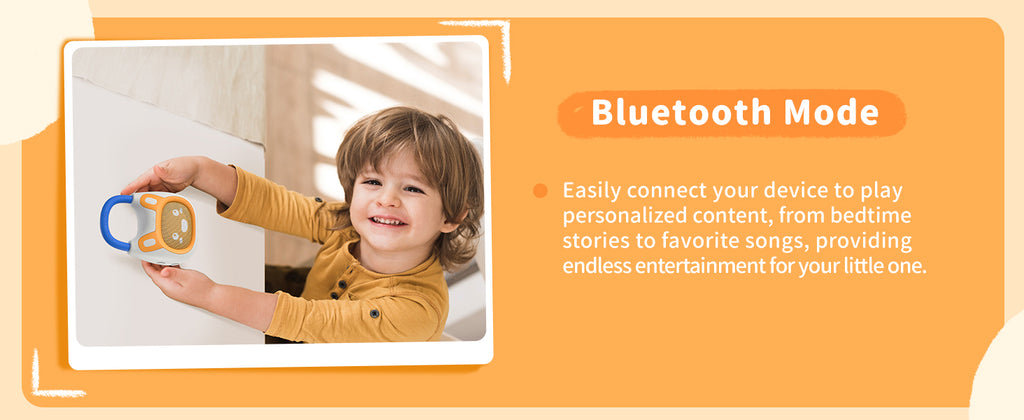 Bluetooth Mode

Easily connect your device to play personalized content, from bedtime stories to favorite songs, providing endless entertainment for your little one.